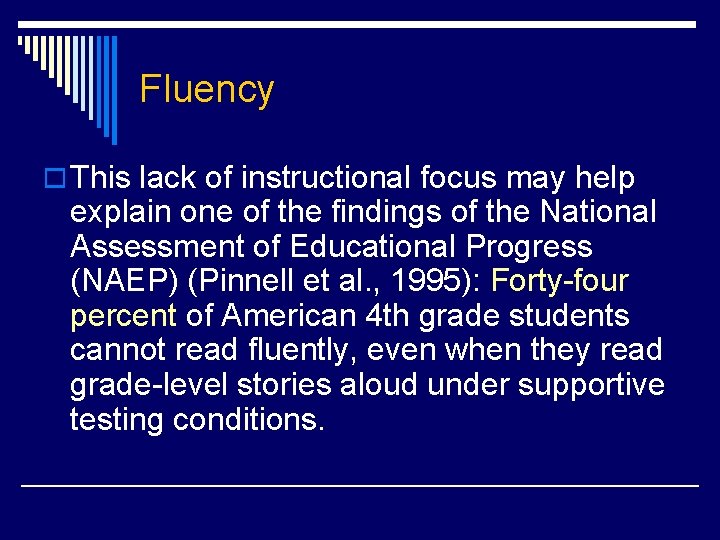 Fluency

This lack of instructional focus may help explain one of the findings of the National Assessment of Educational Progress (NAEP) (Pinnell et al., 1995): Forty-four percent of American 4th grade students cannot read fluently, even when they read grade-level stories aloud under supportive testing conditions.